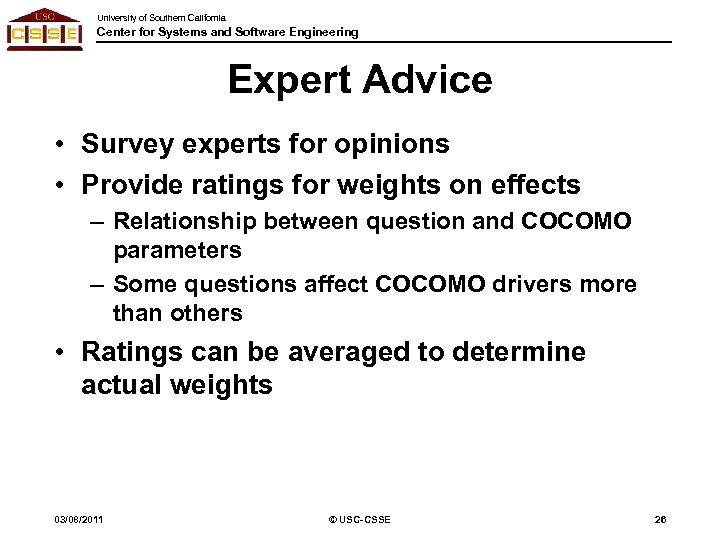 USC
CSSE
University of Southern California
Center for Systems and Software Engineering

Expert Advice

• Survey experts for opinions
• Provide ratings for weights on effects
– Relationship between question and COCOMO parameters
– Some questions affect COCOMO drivers more than others
• Ratings can be averaged to determine actual weights

03/08/2011
© USC-CSSE
26